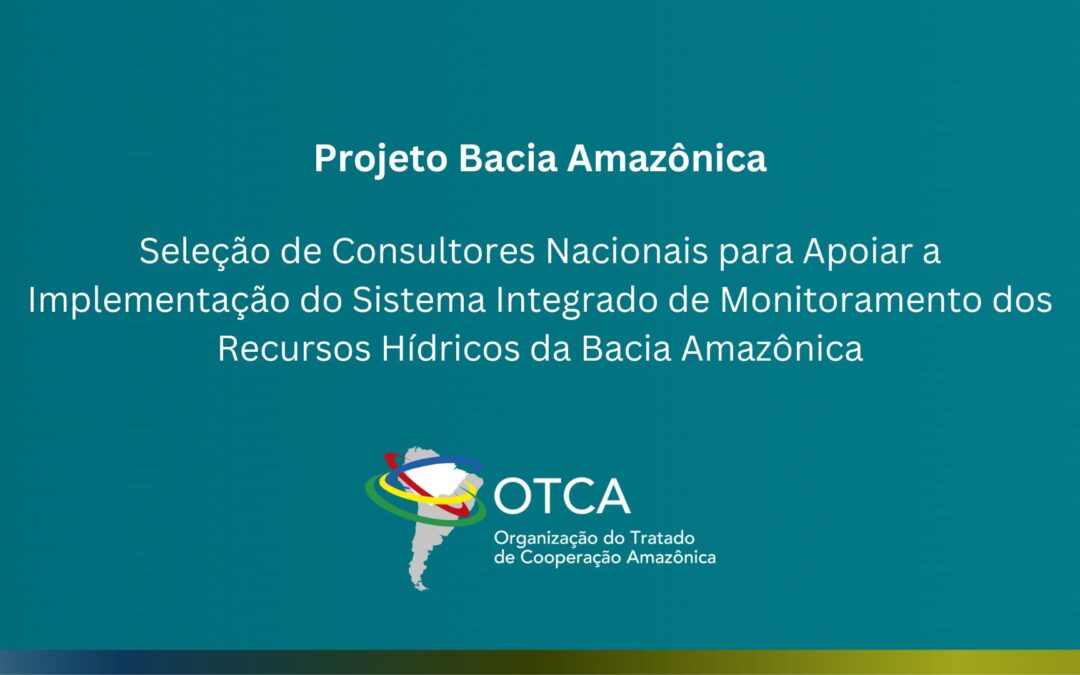 Projeto Bacia Amazônica

Seleção de Consultores Nacionais para Apoiar a Implementação do Sistema Integrado de Monitoramento dos Recursos Hídricos da Bacia Amazônica

OTCA
Organização do Tratado de Cooperação Amazônica